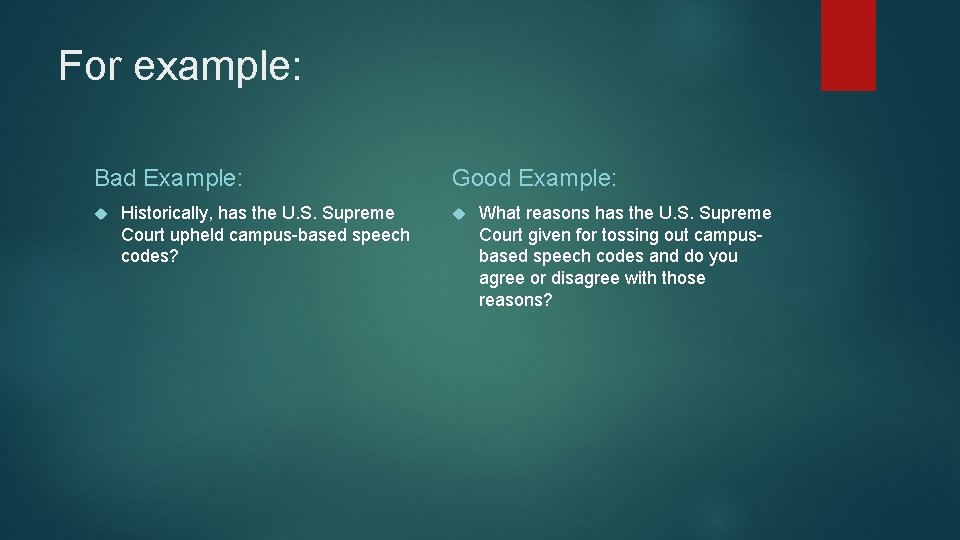 For example:

Bad Example:

Historically, has the U.S. Supreme Court upheld campus-based speech codes?

Good Example:

What reasons has the U.S. Supreme Court given for tossing out campus-based speech codes and do you agree or disagree with those reasons?